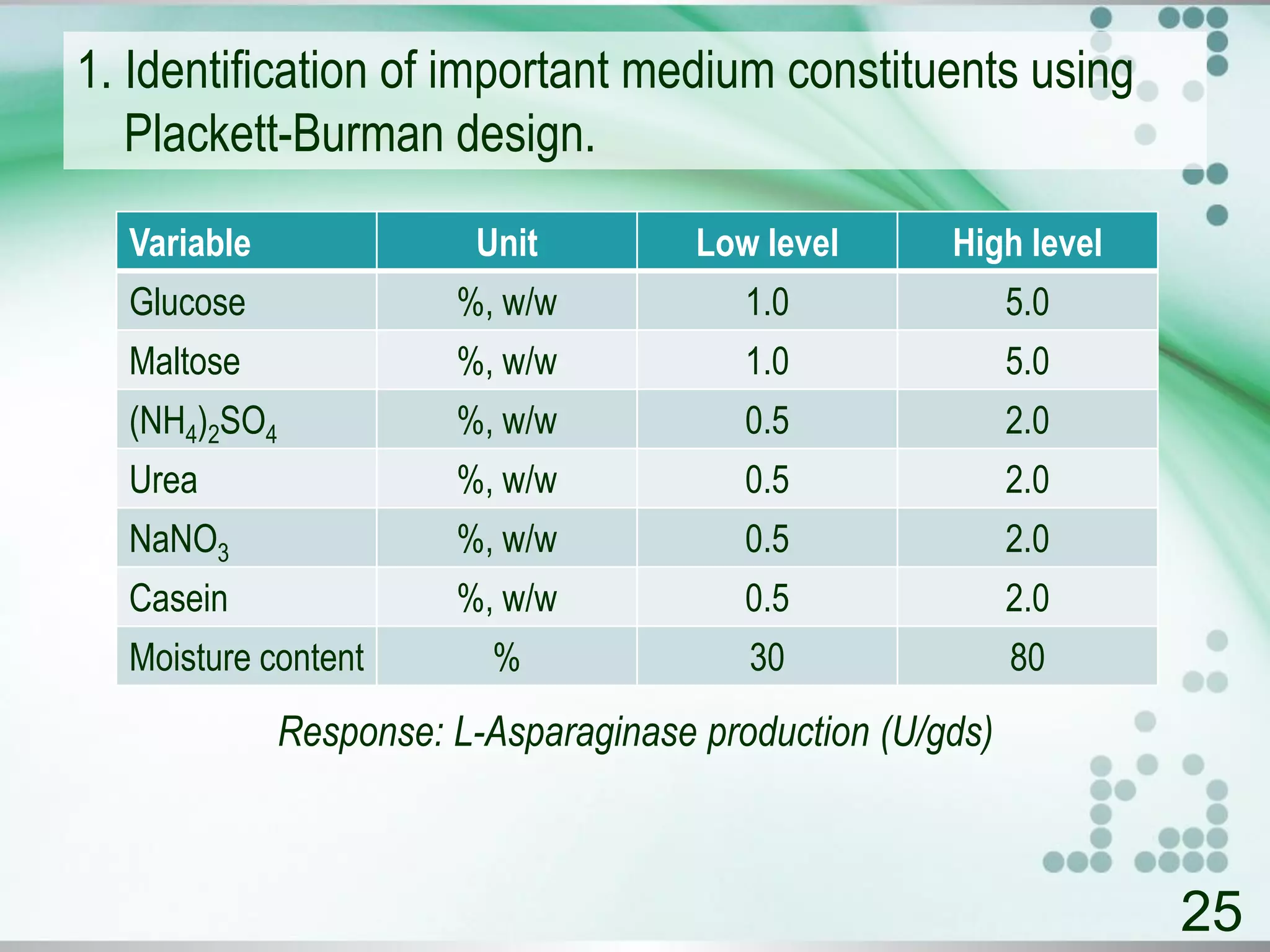 1. Identification of important medium constituents using Plackett-Burman design.

| Variable | Unit | Low level | High level |
|---|---|---|---|
| Glucose | %, w/w | 1.0 | 5.0 |
| Maltose | %, w/w | 1.0 | 5.0 |
| $(NH_4)_2SO_4$ | %, w/w | 0.5 | 2.0 |
| Urea | %, w/w | 0.5 | 2.0 |
| $NaNO_3$ | %, w/w | 0.5 | 2.0 |
| Casein | %, w/w | 0.5 | 2.0 |
| Moisture content | % | 30 | 80 |

Response: L-Asparaginase production (U/gds)

25